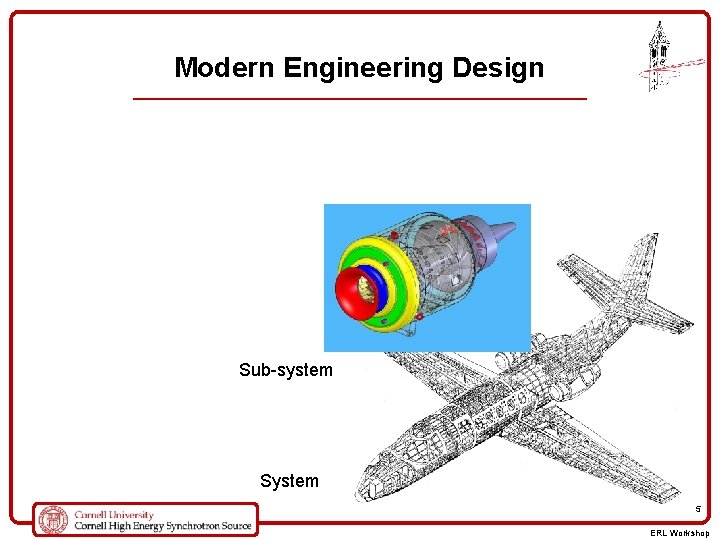 Modern Engineering Design

Sub-system

System

Cornell University
Cornell High Energy Synchrotron Source

5

ERL Workshop